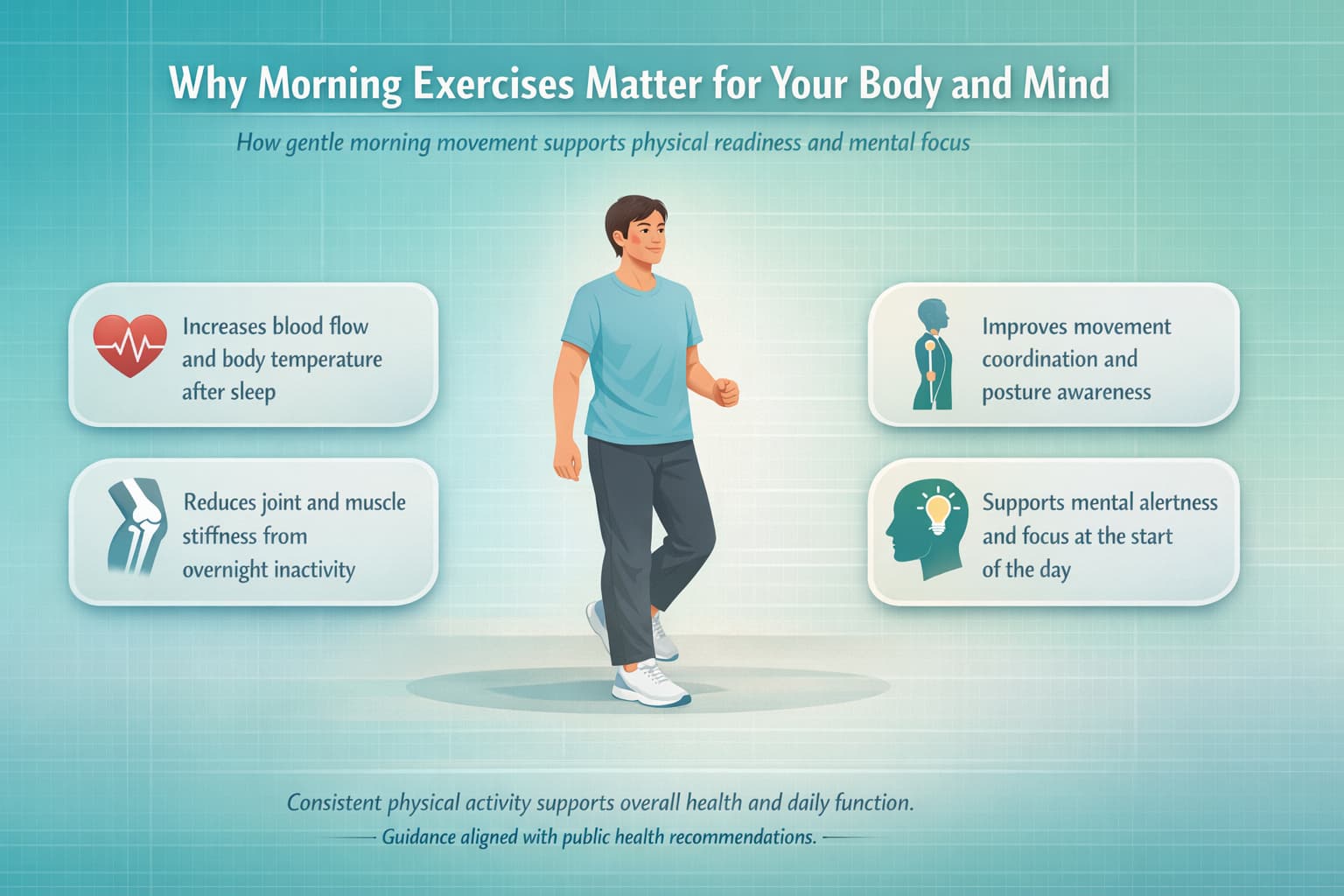 Why Morning Exercises Matter for Your Body and Mind

How gentle morning movement supports physical readiness and mental focus

Increases blood flow and body temperature after sleep

Reduces joint and muscle stiffness from overnight inactivity

Improves movement coordination and posture awareness

Supports mental alertness and focus at the start of the day

Consistent physical activity supports overall health and daily function.

Guidance aligned with public health recommendations.